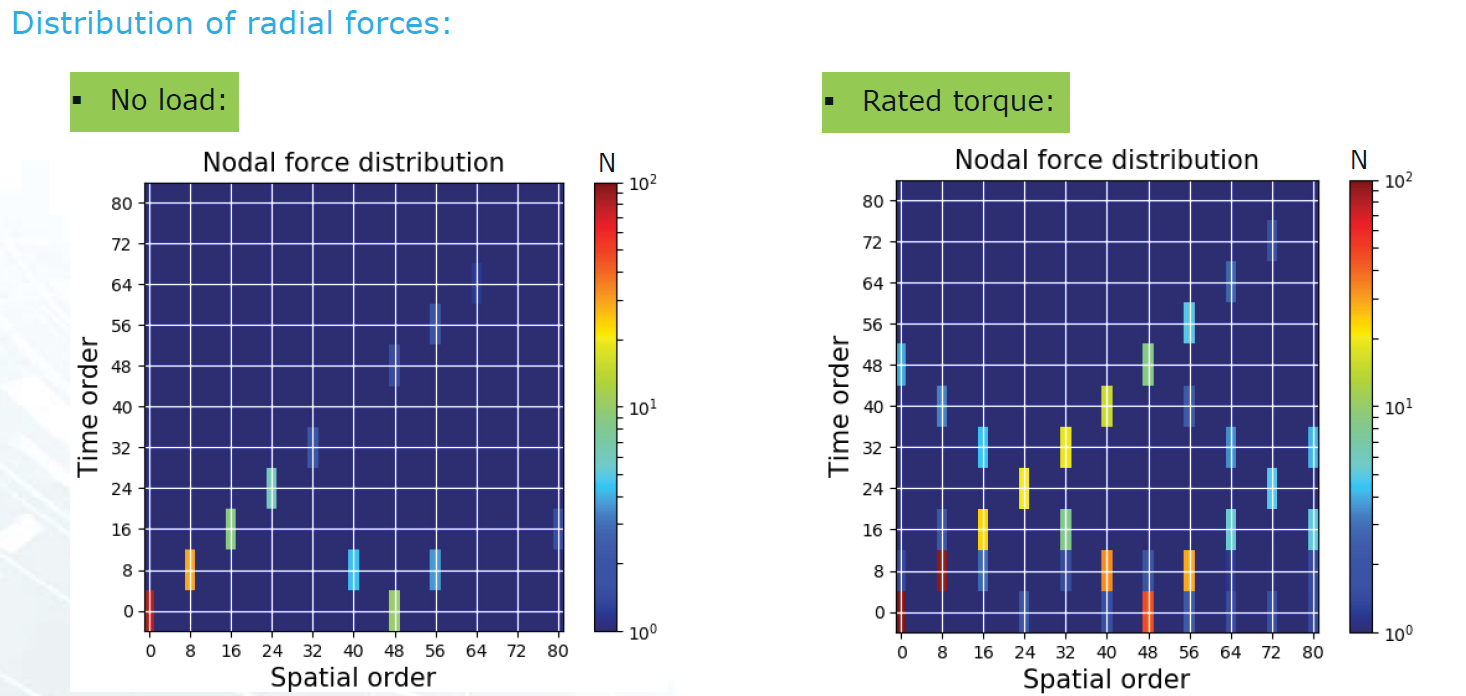 Distribution of radial forces:

▪ No load:

Nodal force distribution

N

$10^2$

$10^1$

$10^0$

Time order

80
72
64
56
48
40
32
24
16
8
0

0 8 16 24 32 40 48 56 64 72 80

Spatial order

▪ Rated torque:

Nodal force distribution

N

$10^2$

$10^1$

$10^0$

Time order

80
72
64
56
48
40
32
24
16
8
0

0 8 16 24 32 40 48 56 64 72 80

Spatial order